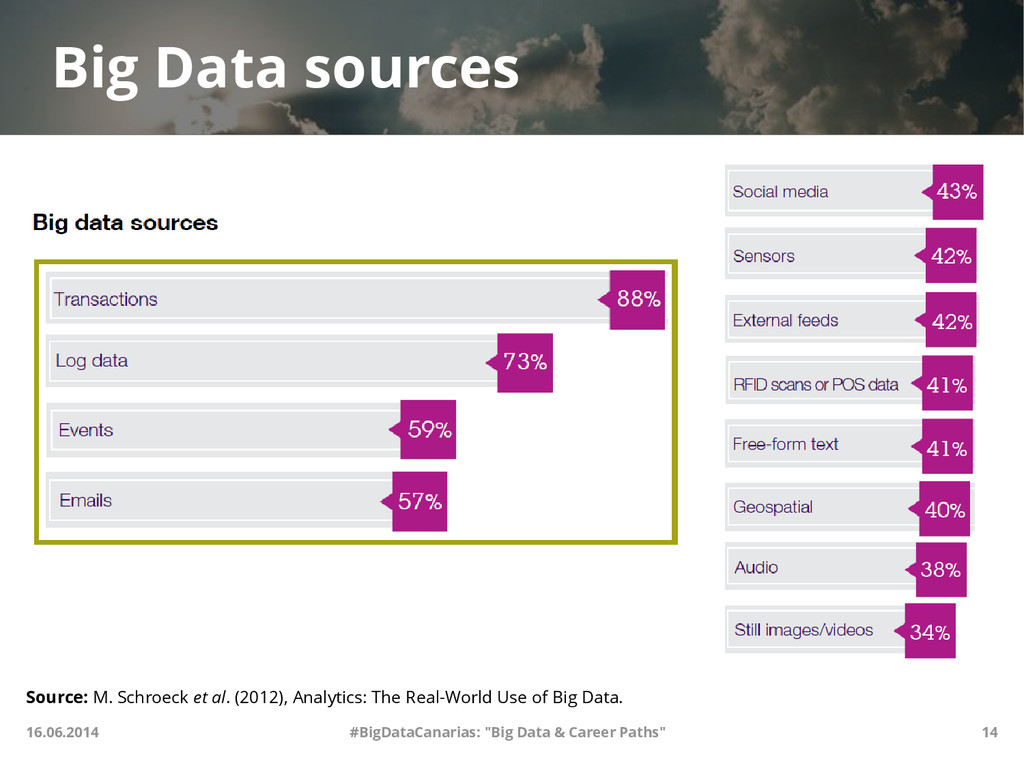 Big Data sources

Big data sources

Transactions 88%

Log data 73%

Events 59%

Emails 57%

Social media 43%

Sensors 42%

External feeds 42%

RFID scans or POS data 41%

Free-form text 41%

Geospatial 40%

Audio 38%

Still images/videos 34%

Source: M. Schroeck et al. (2012), Analytics: The Real-World Use of Big Data.

16.06.2014 #BigDataCanarias: "Big Data & Career Paths" 14